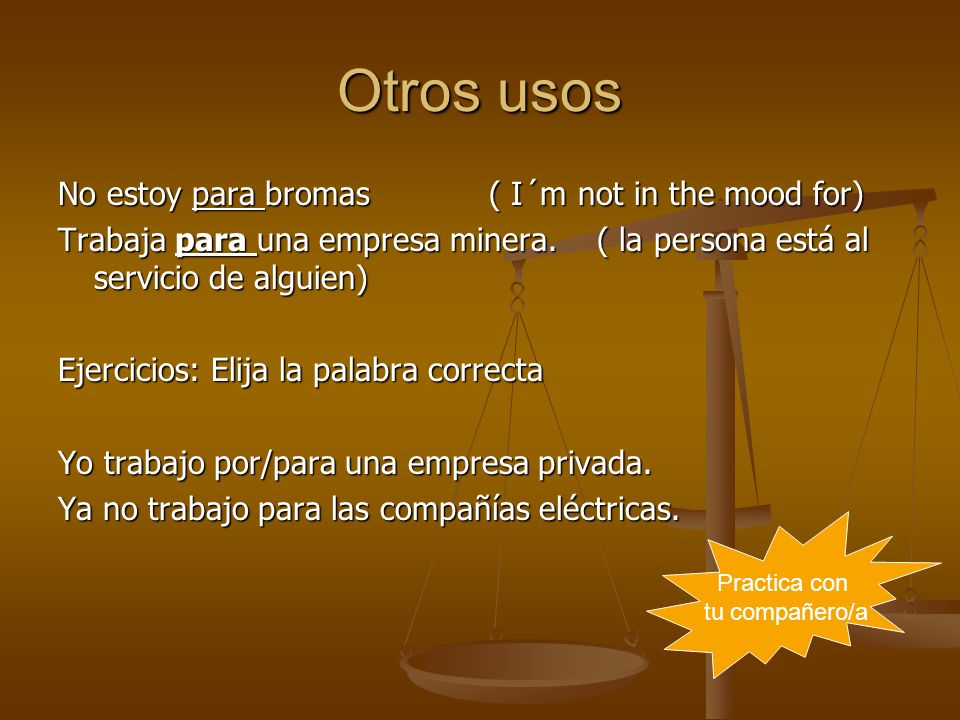 Otros usos

No estoy para bromas ( I´m not in the mood for)
Trabaja para una empresa minera. ( la persona está al servicio de alguien)

Ejercicios: Elija la palabra correcta

Yo trabajo por/para una empresa privada.
Ya no trabajo para las compañías eléctricas.

Practica con tu compañero/a